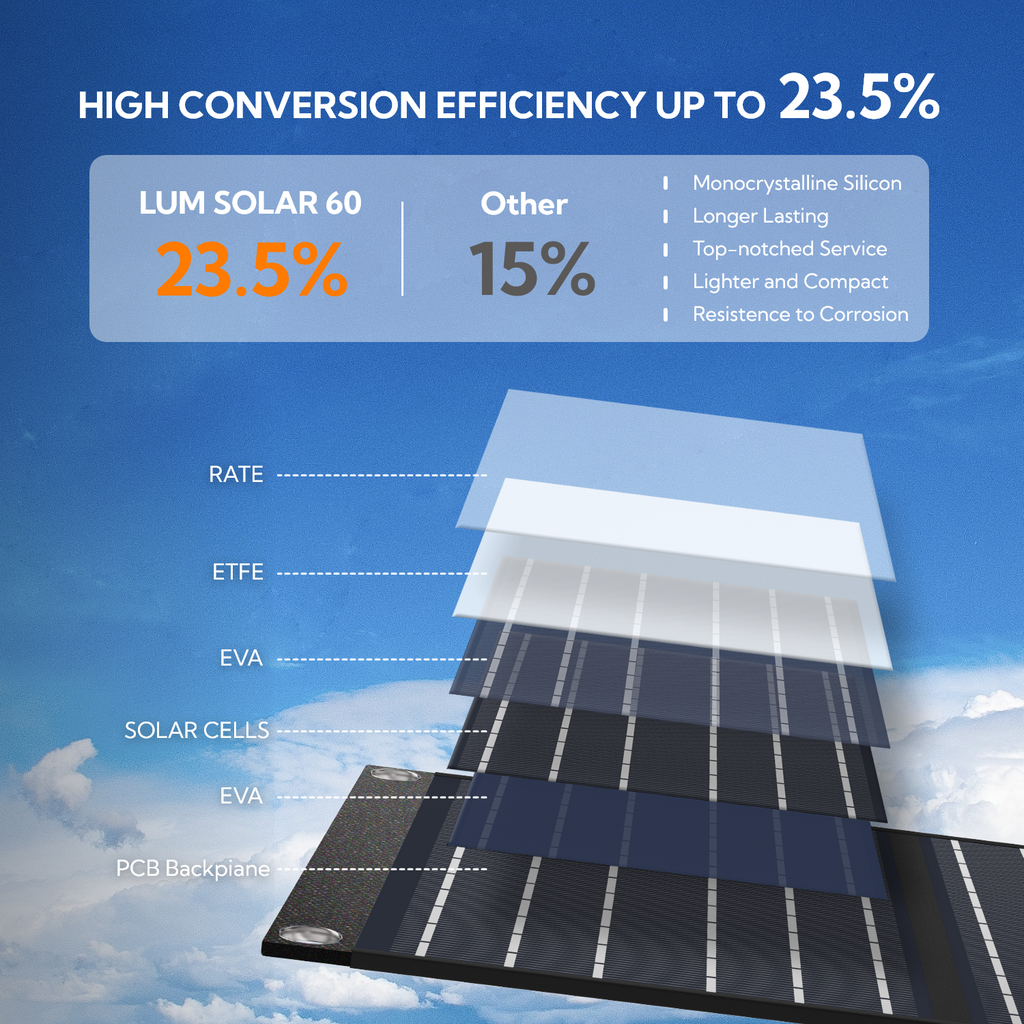 HIGH CONVERSION EFFICIENCY UP TO 23.5%

LUM SOLAR 60
23.5%

Other
15%

Monocrystalline Silicon
Longer Lasting
Top-notched Service
Lighter and Compact
Resistence to Corrosion

RATE
ETFE
EVA
SOLAR CELLS
EVA
PCB Backpiane